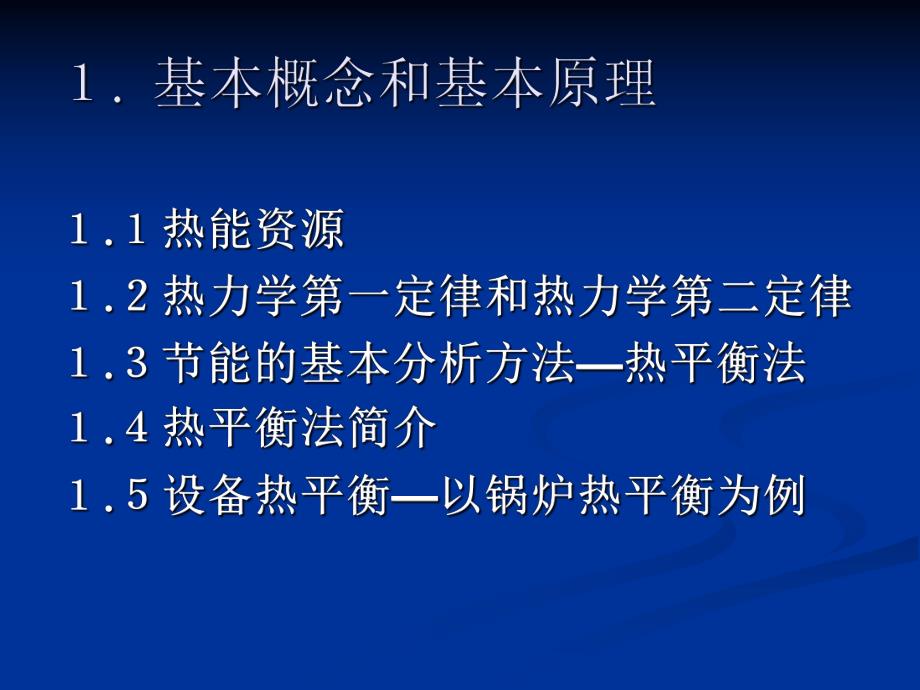 1．基本概念和基本原理

1.1 热能资源
1.2 热力学第一定律和热力学第二定律
1.3 节能的基本分析方法—热平衡法
1.4 热平衡法简介
1.5 设备热平衡—以锅炉热平衡为例